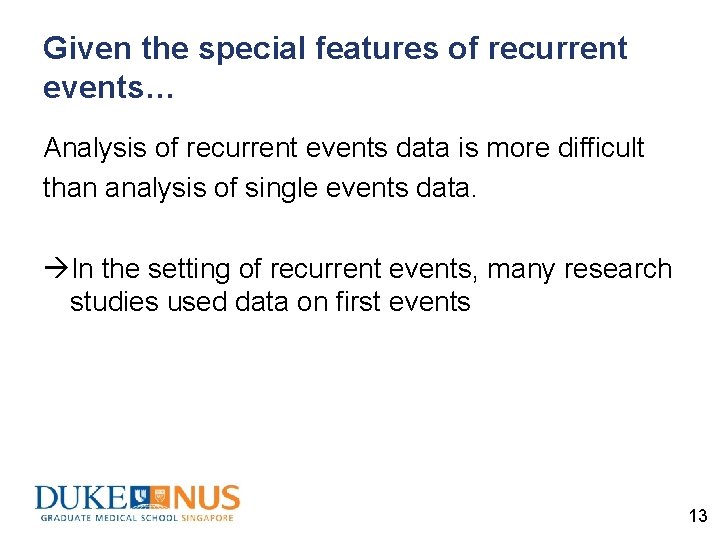 Given the special features of recurrent events…

Analysis of recurrent events data is more difficult than analysis of single events data.

→In the setting of recurrent events, many research studies used data on first events

DUKE NUS
GRADUATE MEDICAL SCHOOL SINGAPORE

13